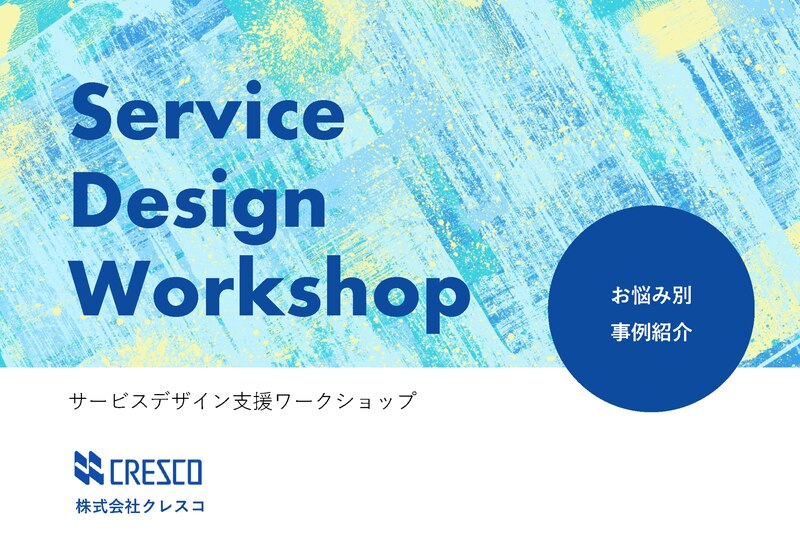 Service Design Workshop

お悩み別
事例紹介

サービスデザイン支援ワークショップ

CRESCO
株式会社クレスコ